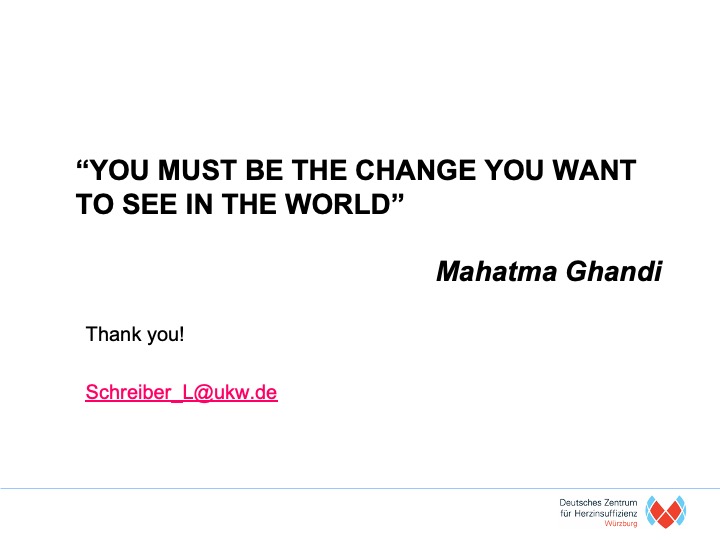 “YOU MUST BE THE CHANGE YOU WANT TO SEE IN THE WORLD”

Mahatma Ghandi

Thank you!

Schreiber_L@ukw.de

Deutsches Zentrum für Herzinsuffizienz Würzburg